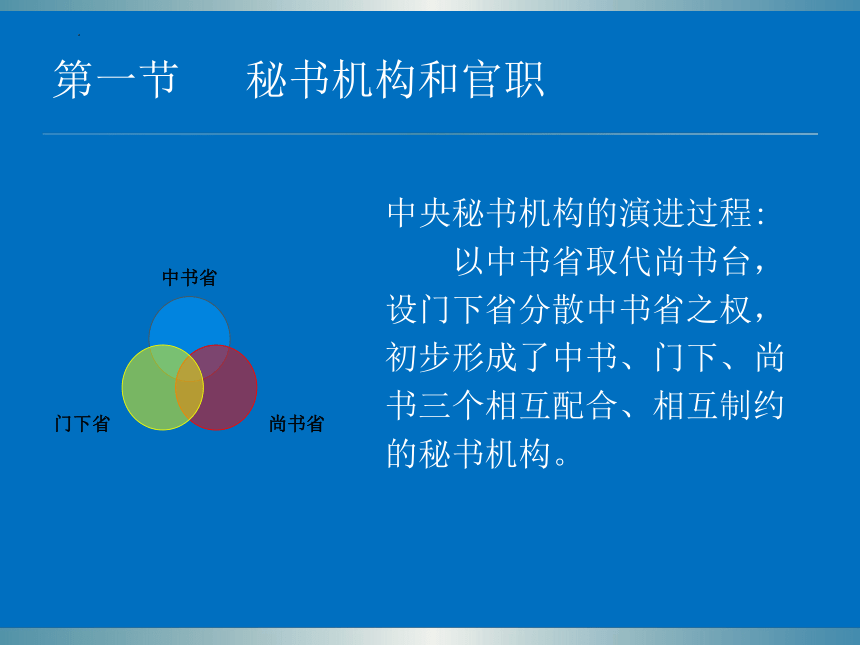 第一节　秘书机构和官职

中书省

门下省

尚书省

中央秘书机构的演进过程:

以中书省取代尚书台，设门下省分散中书省之权，初步形成了中书、门下、尚书三个相互配合、相互制约的秘书机构。